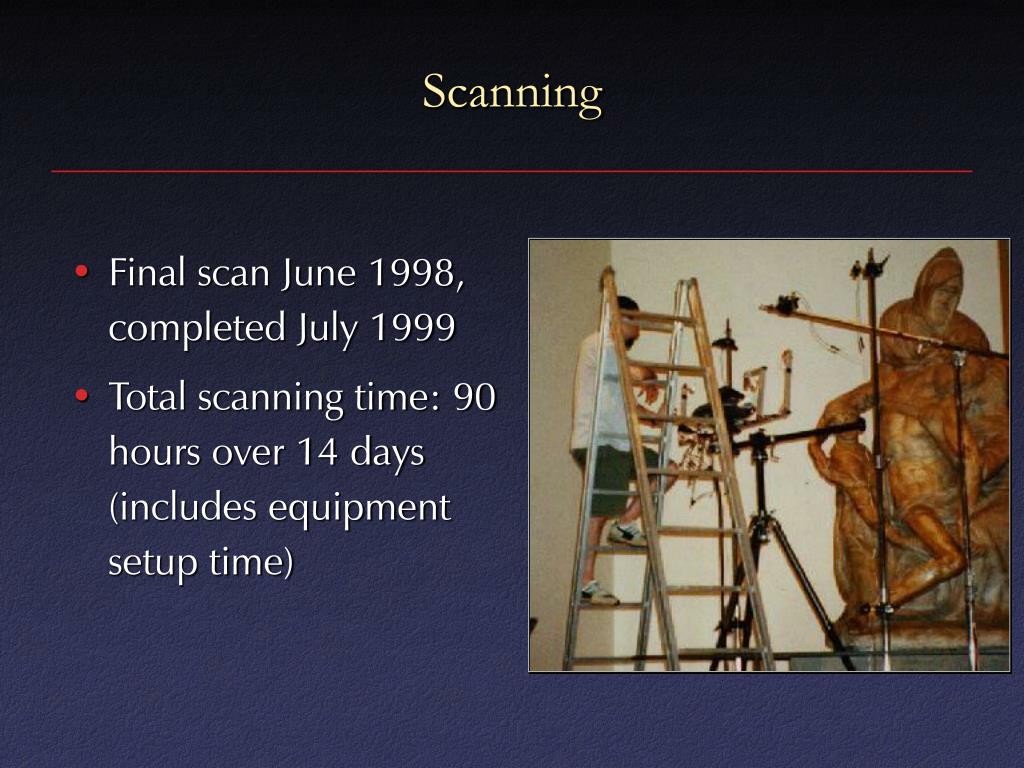 Scanning

• Final scan June 1998, completed July 1999

• Total scanning time: 90 hours over 14 days (includes equipment setup time)